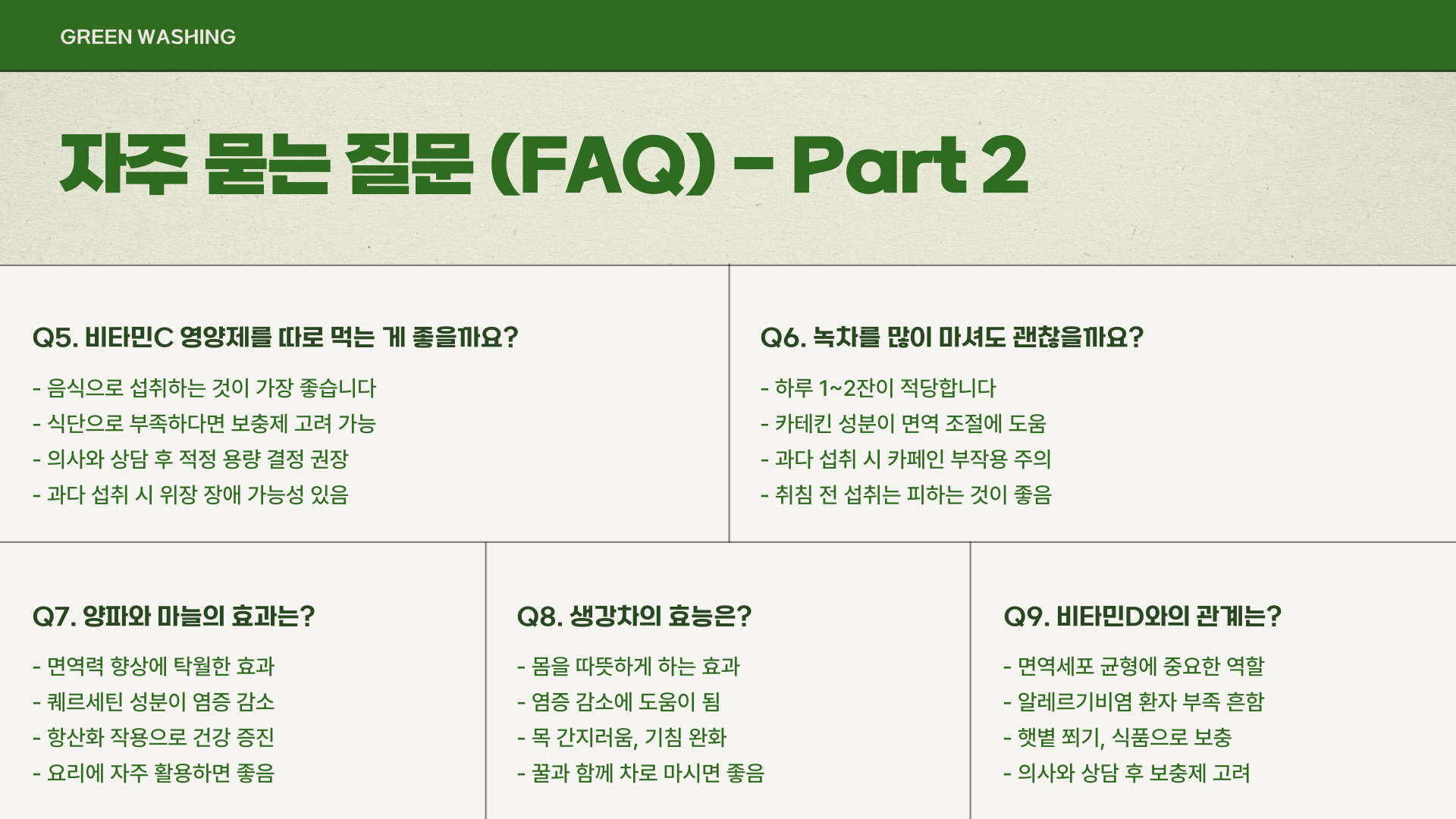 GREEN WASHING

자주 묻는 질문 (FAQ) - Part 2

Q5. 비타민C 영양제를 따로 먹는 게 좋을까요?

- 음식으로 섭취하는 것이 가장 좋습니다
- 식단으로 부족하다면 보충제 고려 가능
- 의사와 상담 후 적정 용량 결정 권장
- 과다 섭취 시 위장 장애 가능성 있음

Q6. 녹차를 많이 마셔도 괜찮을까요?

- 하루 1~2잔이 적당합니다
- 카테킨 성분이 면역 조절에 도움
- 과다 섭취 시 카페인 부작용 주의
- 취침 전 섭취는 피하는 것이 좋음

Q7. 양파와 마늘의 효과는?

- 면역력 향상에 탁월한 효과
- 퀘르세틴 성분이 염증 감소
- 항산화 작용으로 건강 증진
- 요리에 자주 활용하면 좋음

Q8. 생강차의 효능은?

- 몸을 따뜻하게 하는 효과
- 염증 감소에 도움이 됨
- 목 간지러움, 기침 완화
- 꿀과 함께 차로 마시면 좋음

Q9. 비타민D와의 관계는?

- 면역세포 균형에 중요한 역할
- 알레르기비염 환자 부족 흔함
- 햇볕 쬐기, 식품으로 보충
- 의사와 상담 후 보충제 고려